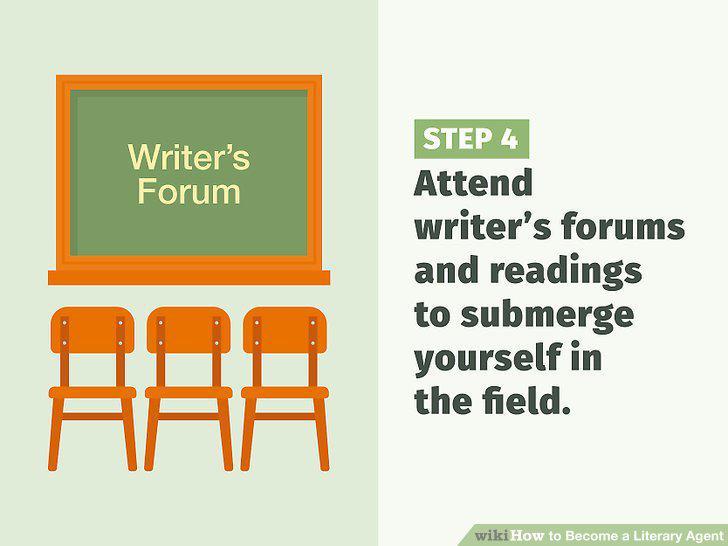 Writer's Forum

STEP 4

Attend writer's forums and readings to submerge yourself in the field.

wikiHow to Become a Literary Agent